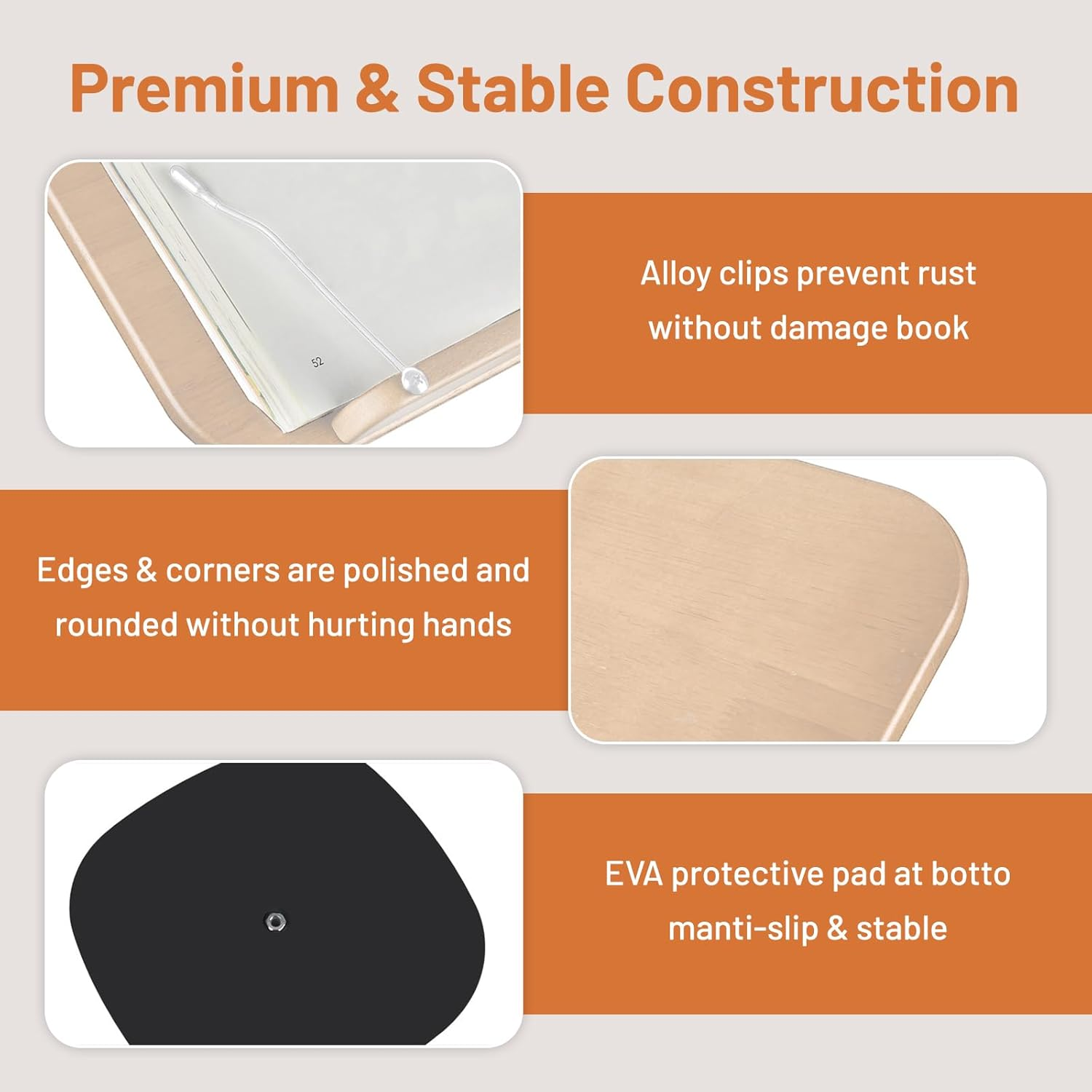 Premium & Stable Construction

52

Alloy clips prevent rust without damage book

Edges & corners are polished and rounded without hurting hands

EVA protective pad at botto manti-slip & stable